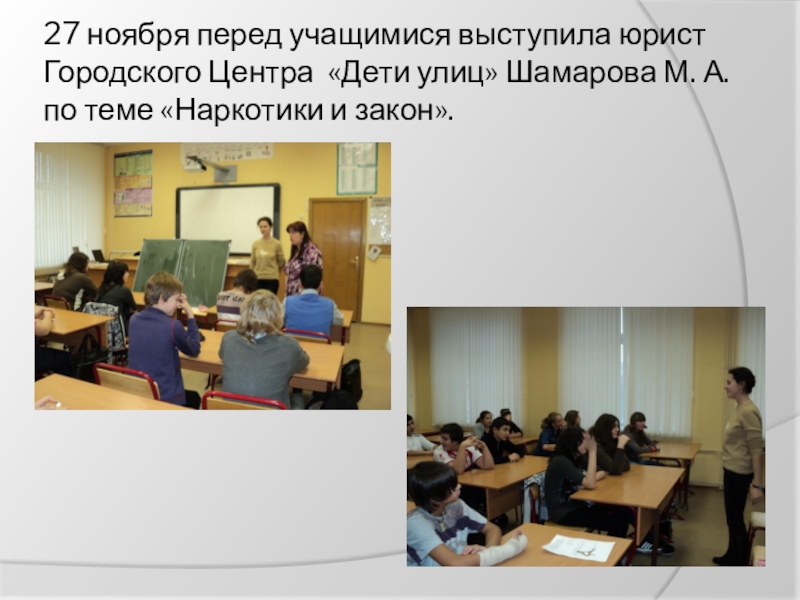 27 ноября перед учащимися выступила юрист Городского Центра «Дети улиц» Шамарова М. А. по теме «Наркотики и закон».